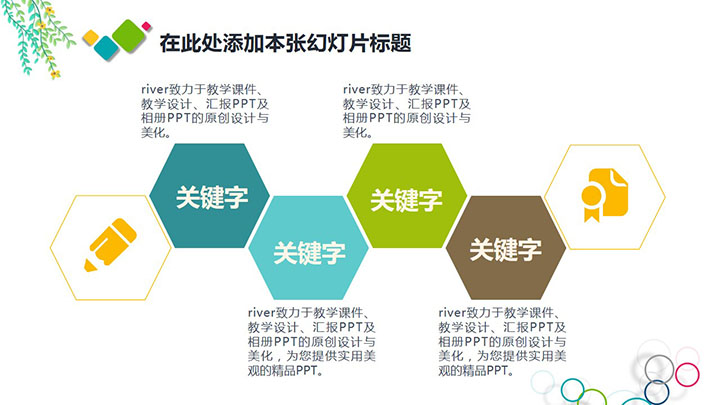 在此处添加本张幻灯片标题

river致力于教学课件、教学设计、汇报PPT及相册PPT的原创设计与美化。

river致力于教学课件、教学设计、汇报PPT及相册PPT的原创设计与美化。

关键字

关键字

关键字

关键字

river致力于教学课件、教学设计、汇报PPT及相册PPT的原创设计与美化，为您提供实用美观的精品PPT。

river致力于教学课件、教学设计、汇报PPT及相册PPT的原创设计与美化，为您提供实用美观的精品PPT。